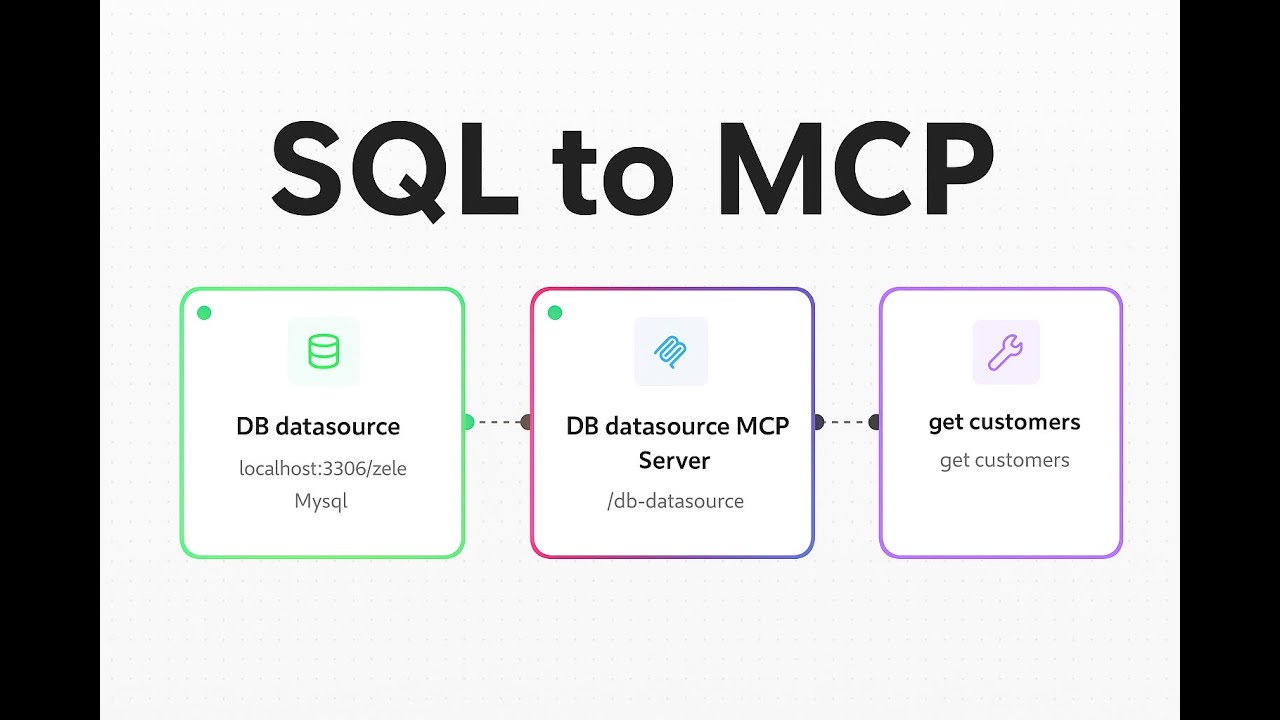 SQL to MCP

DB datasource
localhost:3306/zele
Mysql

DB datasource MCP Server
/db-datasource

get customers
get customers